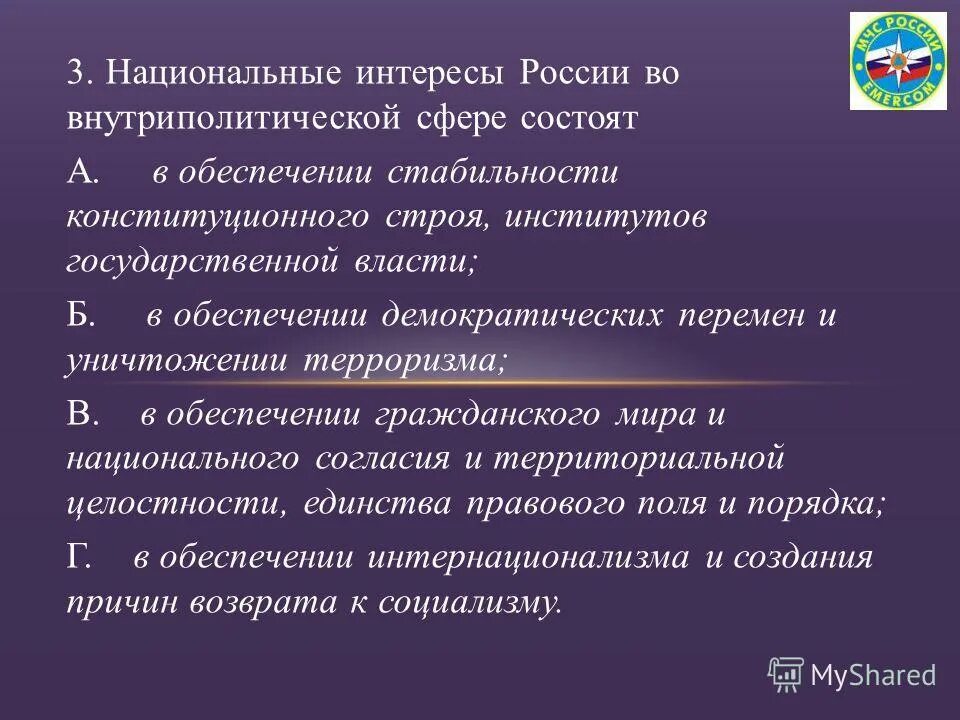 МЧС РОССИИ
EMERCOM

3. Национальные интересы России во внутриполитической сфере состоят

А. в обеспечении стабильности конституционного строя, институтов государственной власти;

Б. в обеспечении демократических перемен и уничтожении терроризма;

В. в обеспечении гражданского мира и национального согласия и территориальной целостности, единства правового поля и порядка;

Г. в обеспечении интернационализма и создания причин возврата к социализму.

MyShared